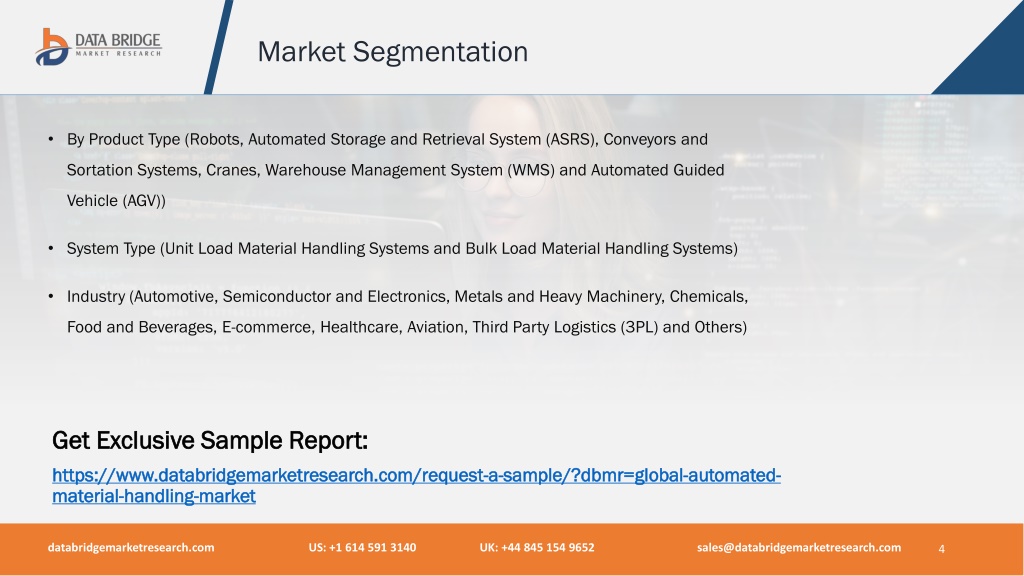 DATA BRIDGE
MARKET RESEARCH

Market Segmentation

• By Product Type (Robots, Automated Storage and Retrieval System (ASRS), Conveyors and Sortation Systems, Cranes, Warehouse Management System (WMS) and Automated Guided Vehicle (AGV))

• System Type (Unit Load Material Handling Systems and Bulk Load Material Handling Systems)

• Industry (Automotive, Semiconductor and Electronics, Metals and Heavy Machinery, Chemicals, Food and Beverages, E-commerce, Healthcare, Aviation, Third Party Logistics (3PL) and Others)

Get Exclusive Sample Report:
https://www.databridgemarketresearch.com/request-a-sample/?dbmr=global-automated-material-handling-market

databridgemarketresearch.com US: +1 614 591 3140 UK: +44 845 154 9652 sales@databridgemarketresearch.com 4